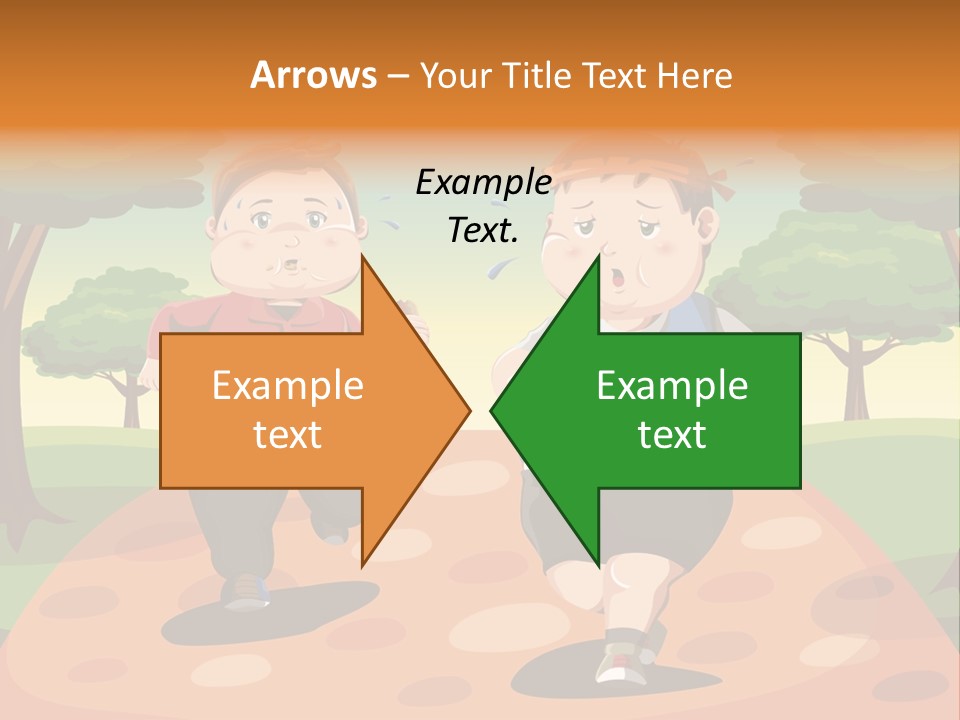 Arrows – Your Title Text Here

Example Text.

Example text

Example text